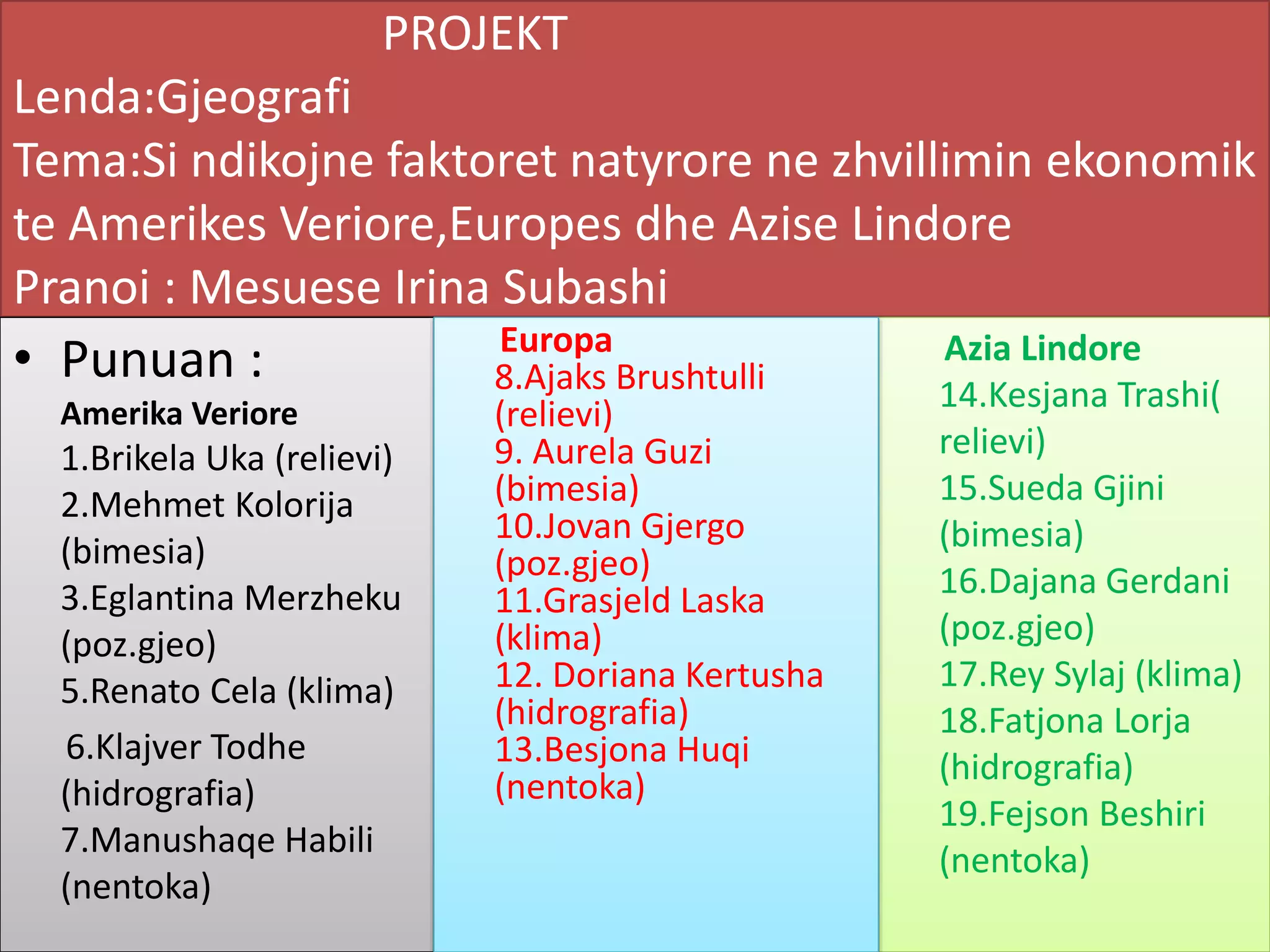 PROJEKT
Lenda:Gjeografi
Tema:Si ndikojne faktoret natyrore ne zhvillimin ekonomik te Amerikes Veriore,Europes dhe Azise Lindore
Pranoi : Mesuese Irina Subashi

• Punuan :
Amerika Veriore
1.Brikela Uka (relievi)
2.Mehmet Kolorija (bimesia)
3.Eglantina Merzheku (poz.gjeo)
5.Renato Cela (klima)
6.Klajver Todhe (hidrografia)
7.Manushaqe Habili (nentoka)

Europa
8.Ajaks Brushtulli (relievi)
9. Aurela Guzi (bimesia)
10.Jovan Gjergo (poz.gjeo)
11.Grasjeld Laska (klima)
12. Doriana Kertusha (hidrografia)
13.Besjona Huqi (nentoka)

Azia Lindore
14.Kesjana Trashi( relievi)
15.Sueda Gjini (bimesia)
16.Dajana Gerdani (poz.gjeo)
17.Rey Sylaj (klima)
18.Fatjona Lorja (hidrografia)
19.Fejson Beshiri (nentoka)